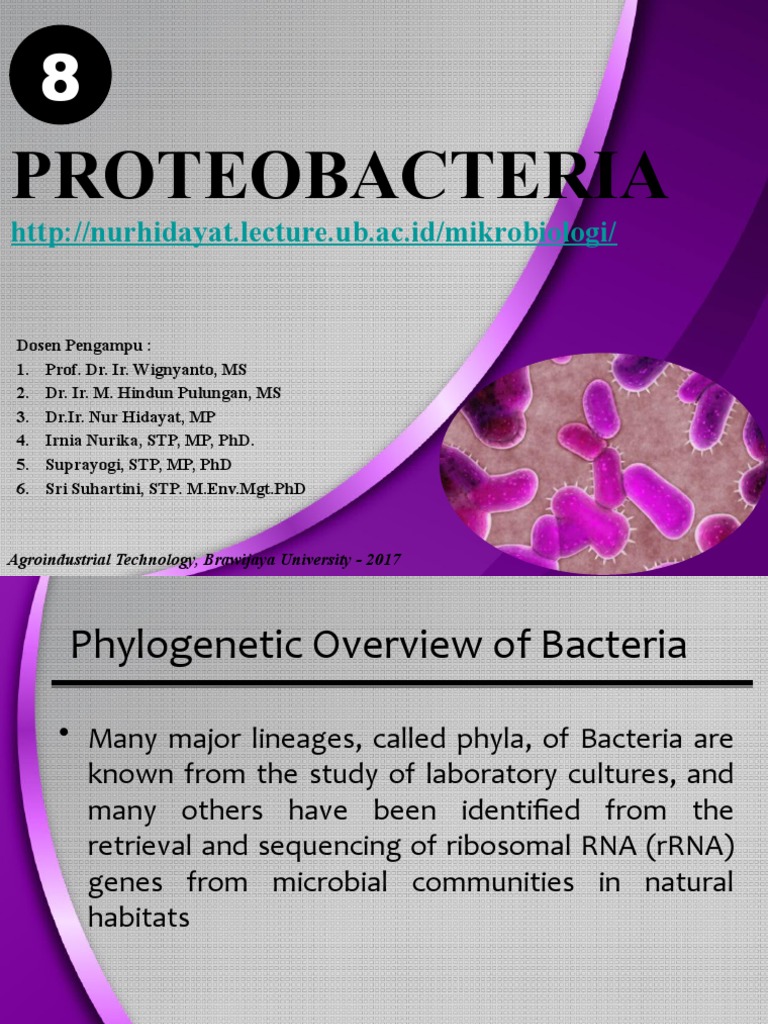 8

PROTEOBACTERIA

http://nurhidayat.lecture.ub.ac.id/mikrobiologi/

Dosen Pengampu :
1. Prof. Dr. Ir. Wignyanto, MS
2. Dr. Ir. M. Hindun Pulungan, MS
3. Dr.Ir. Nur Hidayat, MP
4. Irnia Nurika, STP, MP, PhD.
5. Suprayogi, STP, MP, PhD
6. Sri Suhartini, STP. M.Env.Mgt.PhD

Agroindustrial Technology, Brawijaya University - 2017

Phylogenetic Overview of Bacteria

• Many major lineages, called phyla, of Bacteria are known from the study of laboratory cultures, and many others have been identified from the retrieval and sequencing of ribosomal RNA (rRNA) genes from microbial communities in natural habitats